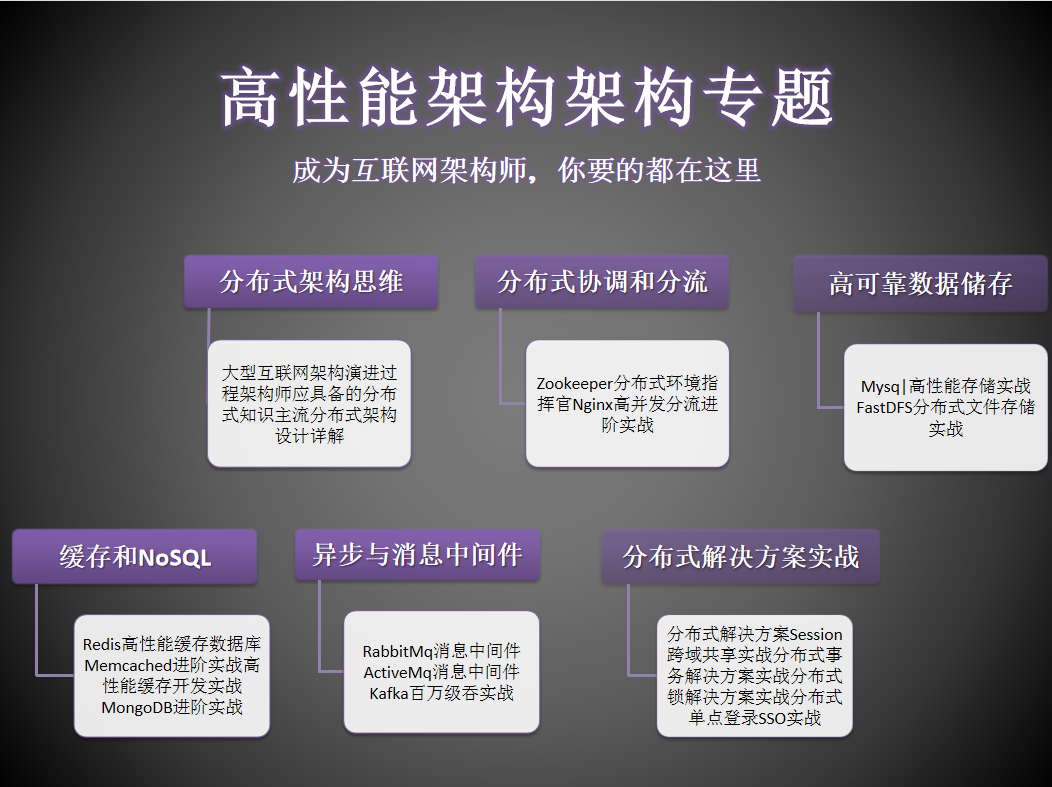 高性能架构架构专题

成为互联网架构师，你要的都在这里

分布式架构思维

大型互联网架构演进过程架构师应具备的分布式知识主流分布式架构设计详解

分布式协调和分流

Zookeeper分布式环境指挥官Nginx高并发分流进阶实战

高可靠数据储存

Mysq|高性能存储实战FastDFS分布式文件存储实战

缓存和NoSQL

Redis高性能缓存数据库Memcached进阶实战高性能缓存开发实战MongoDB进阶实战

异步与消息中间件

RabbitMq消息中间件ActiveMq消息中间件Kafka百万级吞实战

分布式解决方案实战

分布式解决方案Session跨域共享实战分布式事务解决方案实战分布式锁解决方案实战分布式单点登录SSO实战